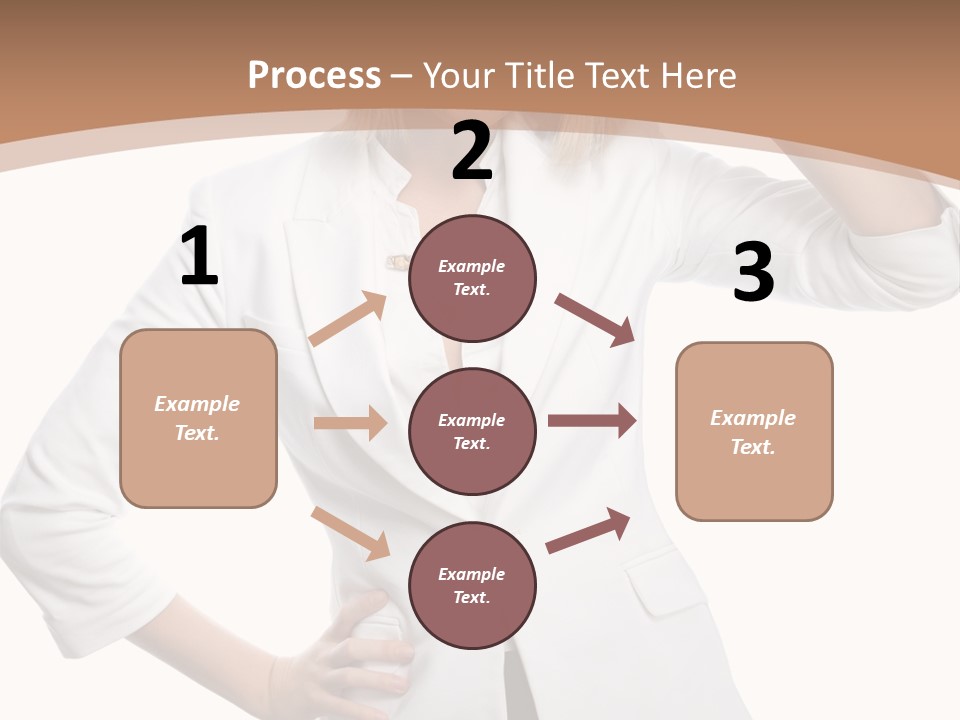 Process – Your Title Text Here

1

Example Text.

2

Example Text.

Example Text.

Example Text.

3

Example Text.